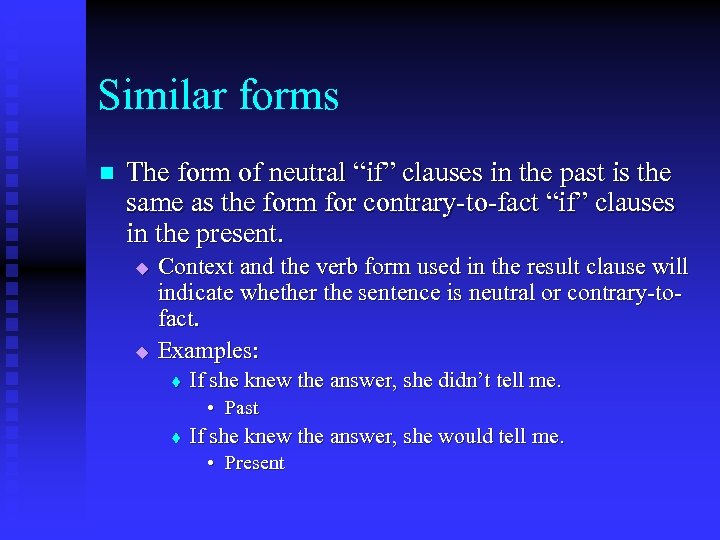 Similar forms

The form of neutral “if” clauses in the past is the same as the form for contrary-to-fact “if” clauses in the present.

Context and the verb form used in the result clause will indicate whether the sentence is neutral or contrary-to-fact.

Examples:

If she knew the answer, she didn’t tell me.

Past

If she knew the answer, she would tell me.

Present